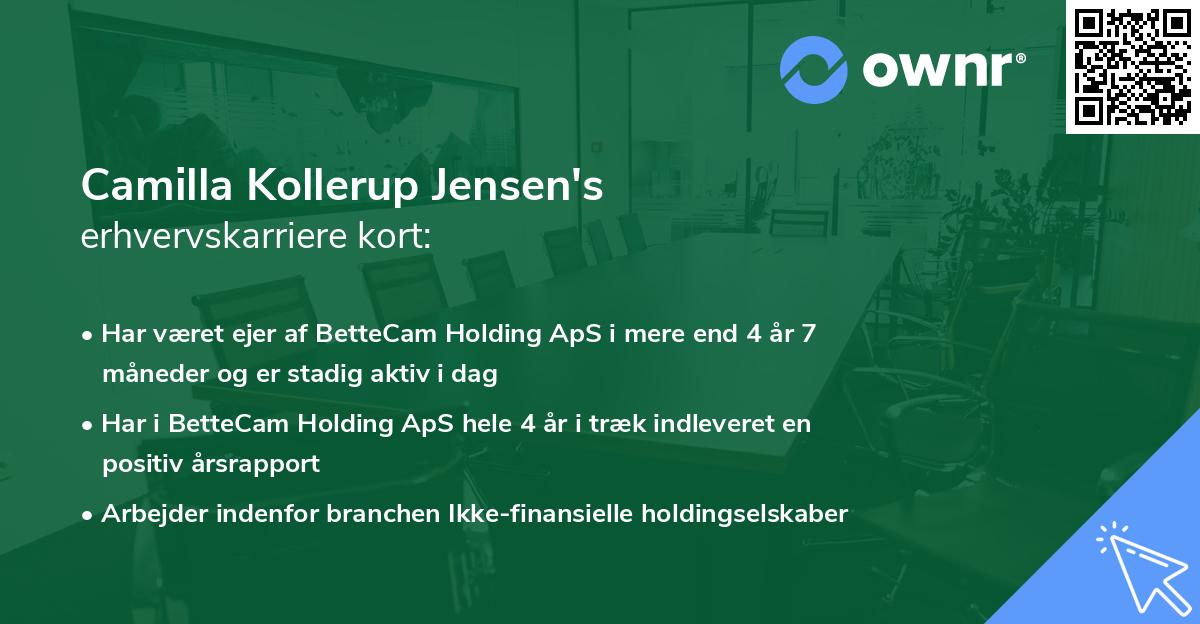 ownr®

Camilla Kollerup Jensen's
erhvervskarriere kort:

• Har været ejer af BetteCam Holding ApS i mere end 4 år 7 måneder og er stadig aktiv i dag

• Har i BetteCam Holding ApS hele 4 år i træk indleveret en positiv årsrapport

• Arbejder indenfor branchen Ikke-finansielle holdingselskaber